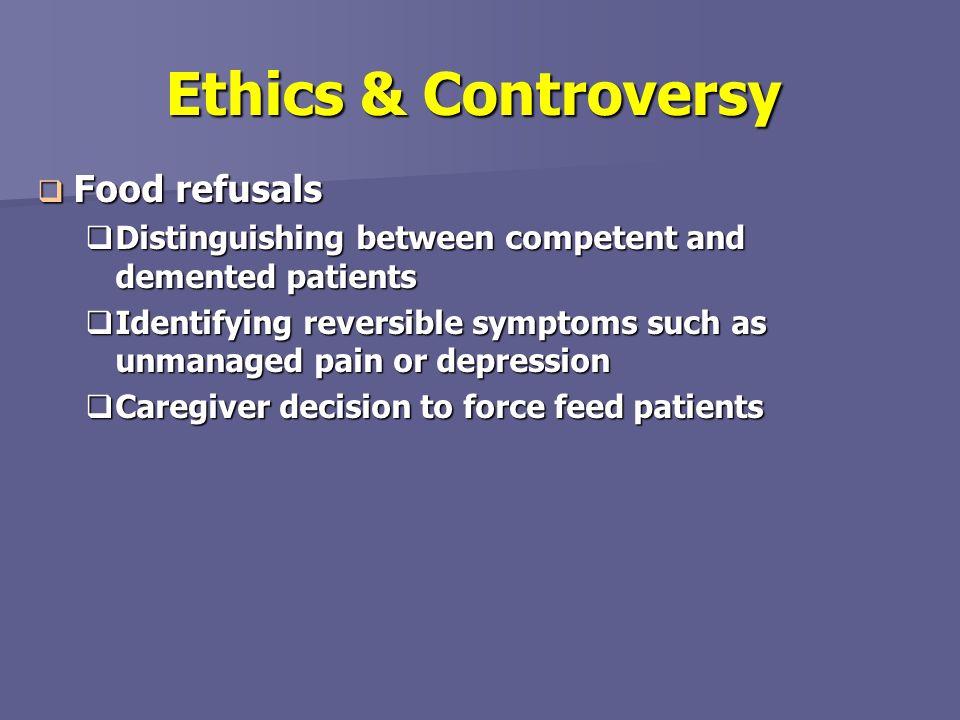 Ethics & Controversy

❑ Food refusals

❑ Distinguishing between competent and demented patients

❑ Identifying reversible symptoms such as unmanaged pain or depression

❑ Caregiver decision to force feed patients